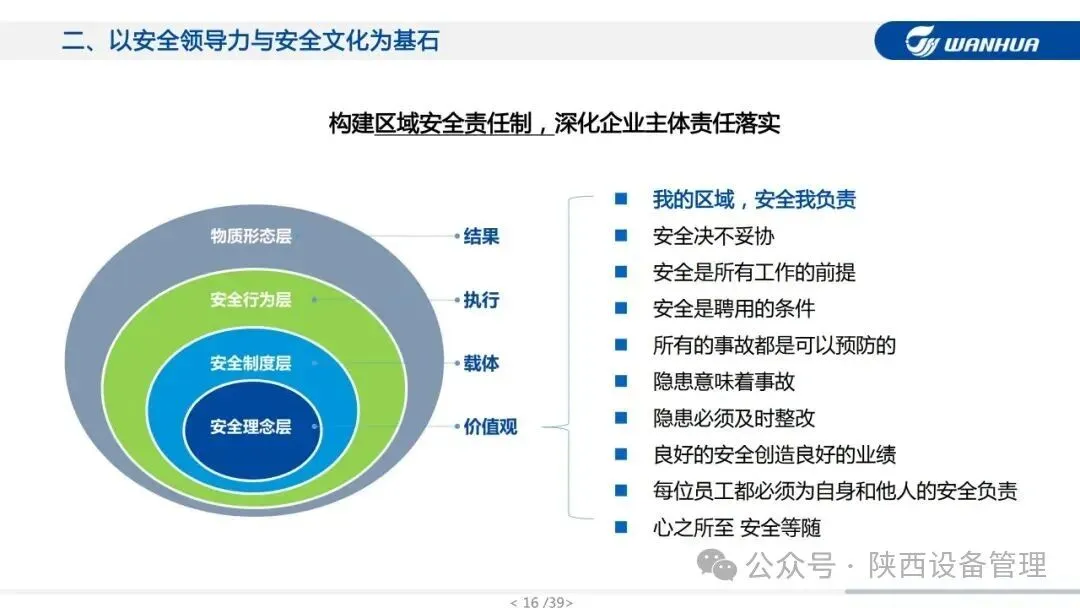 二、以安全领导力与安全文化为基石

WANHUA

构建区域安全责任制，深化企业主体责任落实

物质形态层
安全行为层
安全制度层
安全理念层

结果
执行
载体
价值观

■ 我的区域，安全我负责
■ 安全决不妥协
■ 安全是所有工作的前提
■ 安全是聘用的条件
■ 所有的事故都是可以预防的
■ 隐患意味着事故
■ 隐患必须及时整改
■ 良好的安全创造良好的业绩
■ 每位员工都必须为自身和他人的安全负责
■ 心之所至 安全等随

公众号 · 陕西设备管理

< 16 /39>